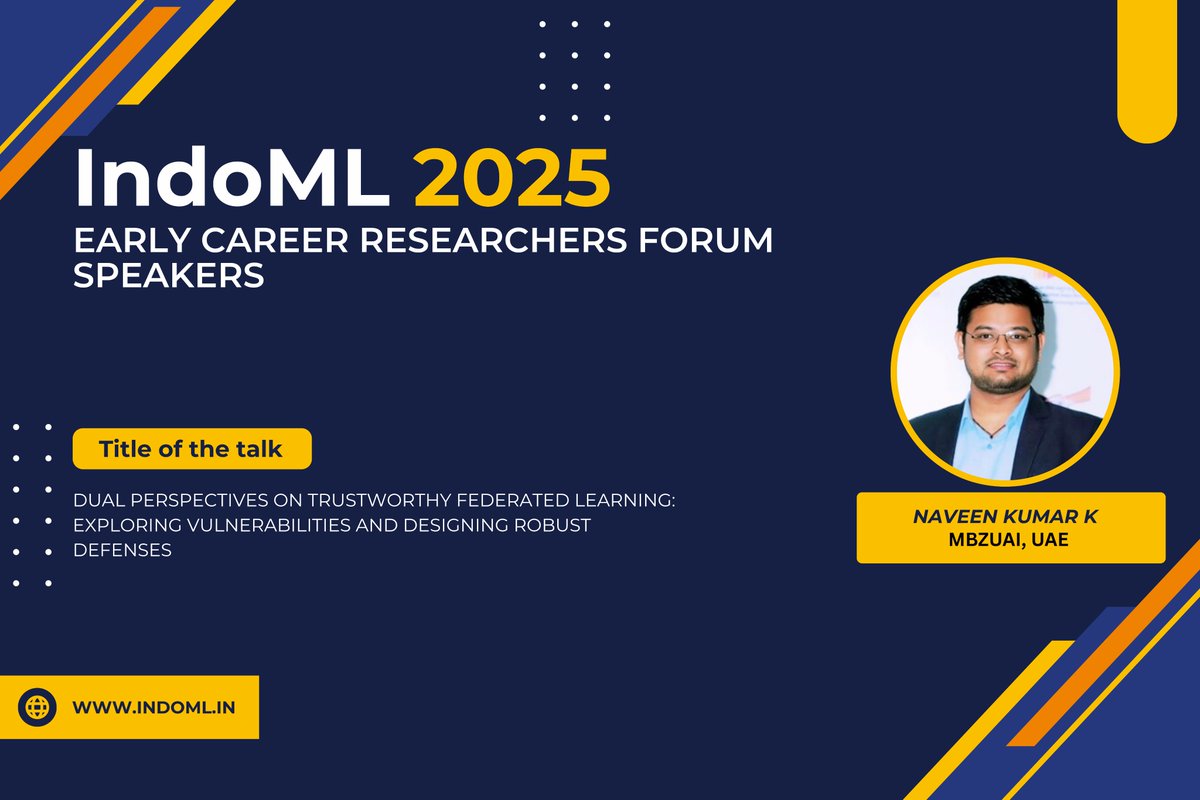 IndoML 2025
EARLY CAREER RESEARCHERS FORUM SPEAKERS

Title of the talk

DUAL PERSPECTIVES ON TRUSTWORTHY FEDERATED LEARNING: EXPLORING VULNERABILITIES AND DESIGNING ROBUST DEFENSES

NAVEEN KUMAR K
MBZUAI, UAE

WWW.INDOML.IN